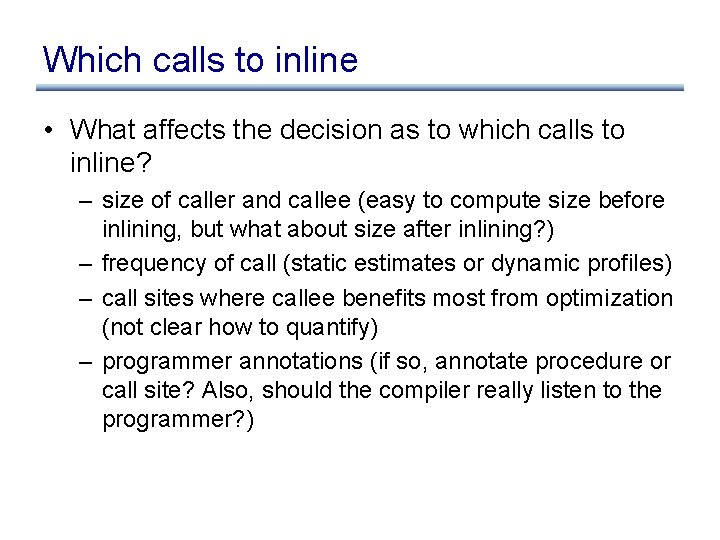 Which calls to inline

• What affects the decision as to which calls to inline?

– size of caller and callee (easy to compute size before inlining, but what about size after inlining?)

– frequency of call (static estimates or dynamic profiles)

– call sites where callee benefits most from optimization (not clear how to quantify)

– programmer annotations (if so, annotate procedure or call site? Also, should the compiler really listen to the programmer?)